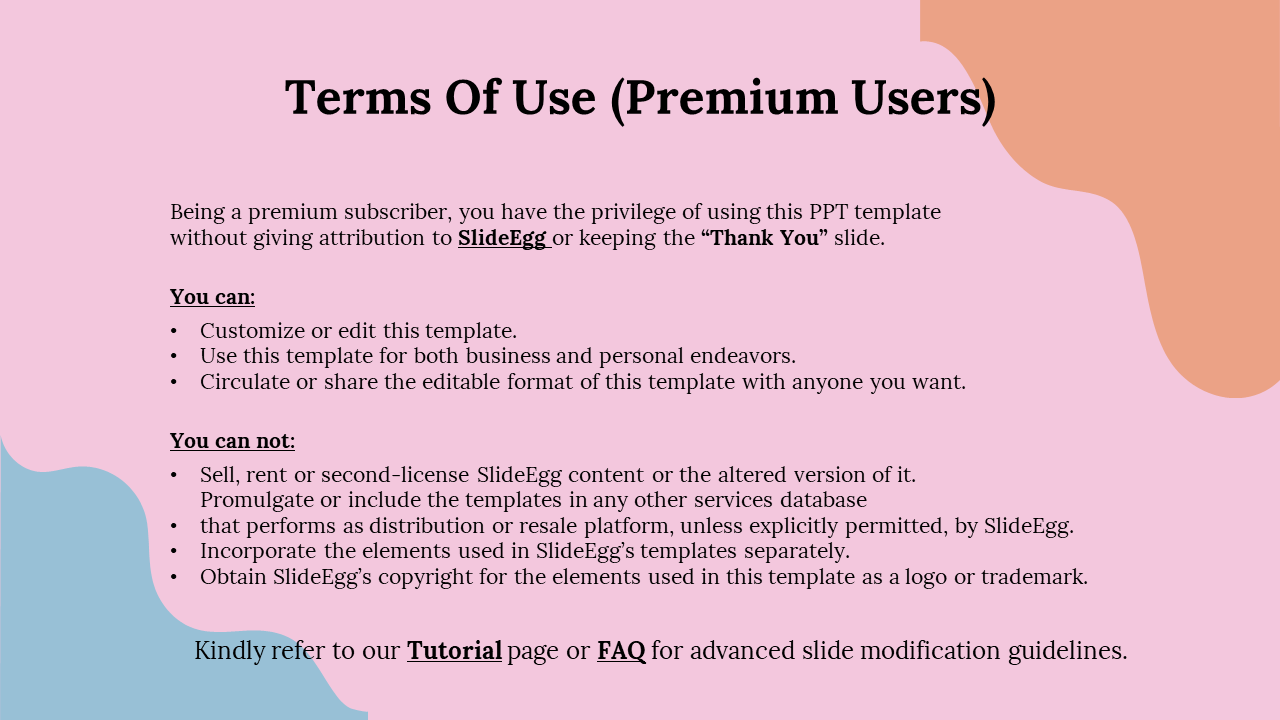 Terms Of Use (Premium Users)

Being a premium subscriber, you have the privilege of using this PPT template without giving attribution to SlideEgg or keeping the “Thank You” slide.

You can:

• Customize or edit this template.
• Use this template for both business and personal endeavors.
• Circulate or share the editable format of this template with anyone you want.

You can not:

• Sell, rent or second-license SlideEgg content or the altered version of it.
Promulgate or include the templates in any other services database
• that performs as distribution or resale platform, unless explicitly permitted, by SlideEgg.
• Incorporate the elements used in SlideEgg’s templates separately.
• Obtain SlideEgg’s copyright for the elements used in this template as a logo or trademark.

Kindly refer to our Tutorial page or FAQ for advanced slide modification guidelines.